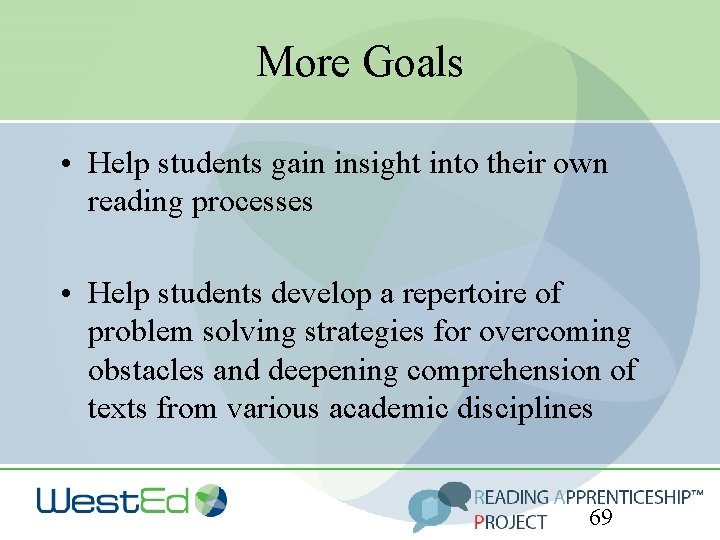 More Goals

• Help students gain insight into their own reading processes

• Help students develop a repertoire of problem solving strategies for overcoming obstacles and deepening comprehension of texts from various academic disciplines

WestEd

READING APPRENTICESHIP™ PROJECT

69